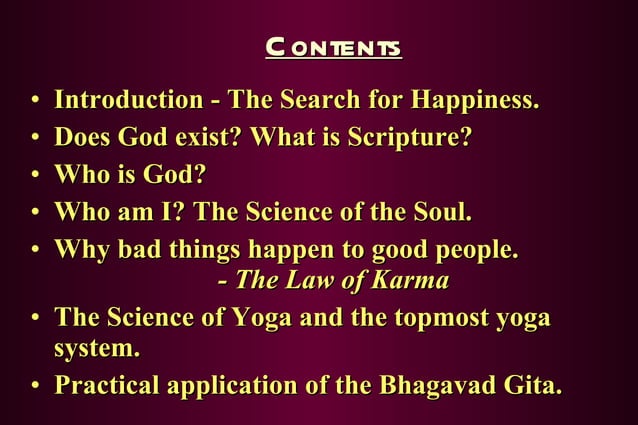 CONTENTS

• Introduction - The Search for Happiness.
• Does God exist? What is Scripture?
• Who is God?
• Who am I? The Science of the Soul.
• Why bad things happen to good people.
- The Law of Karma
• The Science of Yoga and the topmost yoga system.
• Practical application of the Bhagavad Gita.